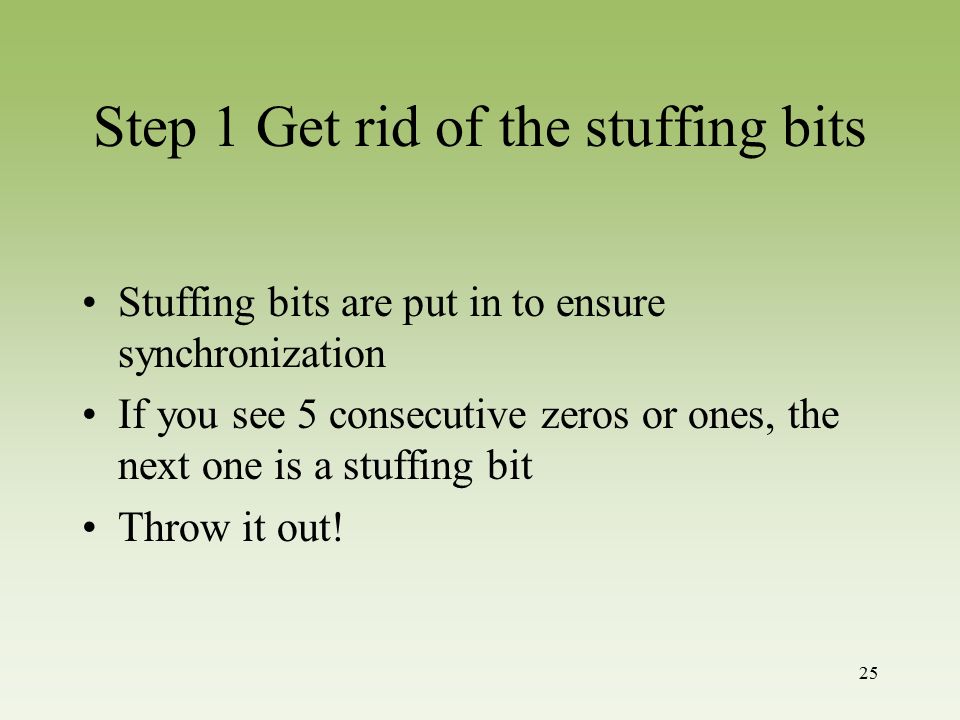 Step 1 Get rid of the stuffing bits

• Stuffing bits are put in to ensure synchronization
• If you see 5 consecutive zeros or ones, the next one is a stuffing bit
• Throw it out!

25